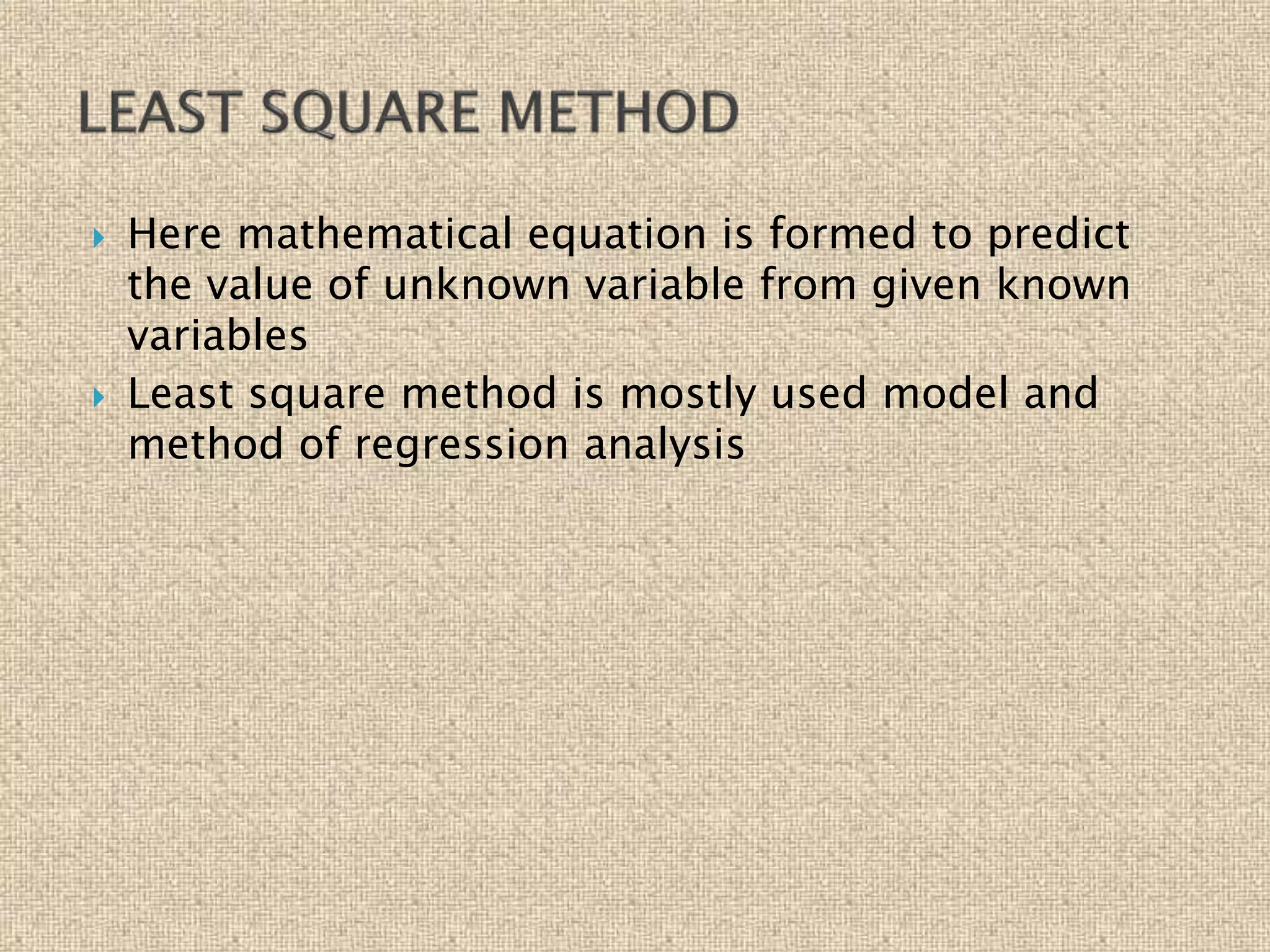 LEAST SQUARE METHOD

Here mathematical equation is formed to predict the value of unknown variable from given known variables

Least square method is mostly used model and method of regression analysis